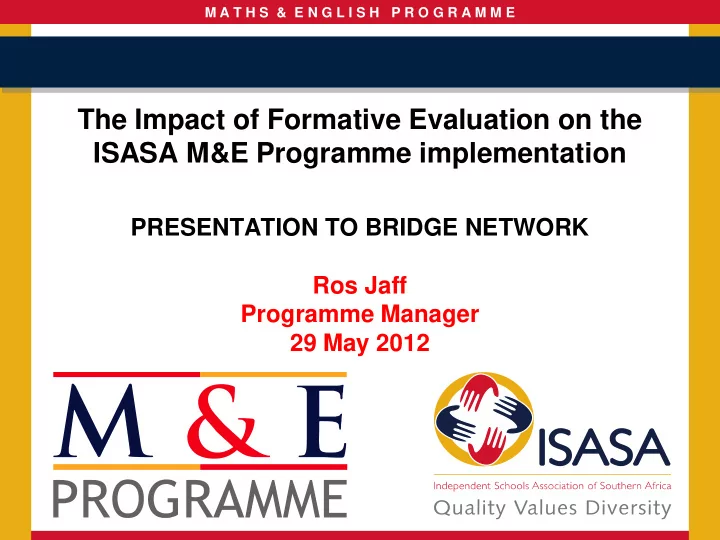 MATHS & ENGLISH PROGRAMME

The Impact of Formative Evaluation on the ISASA M&E Programme implementation

PRESENTATION TO BRIDGE NETWORK

Ros Jaff
Programme Manager
29 May 2012

M & E
PROGRAMME

ISASA
Independent Schools Association of Southern Africa
Quality Values Diversity